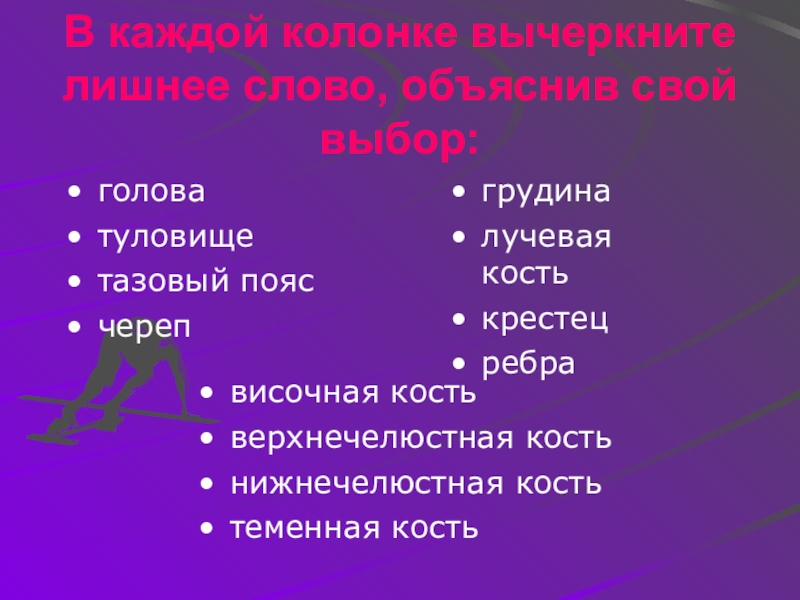 В каждой колонке вычеркните лишнее слово, объяснив свой выбор:

• голова
• туловище
• тазовый пояс
• череп

• грудина
• лучевая кость
• крестец
• ребра

• височная кость
• верхнечелюстная кость
• нижнечелюстная кость
• теменная кость